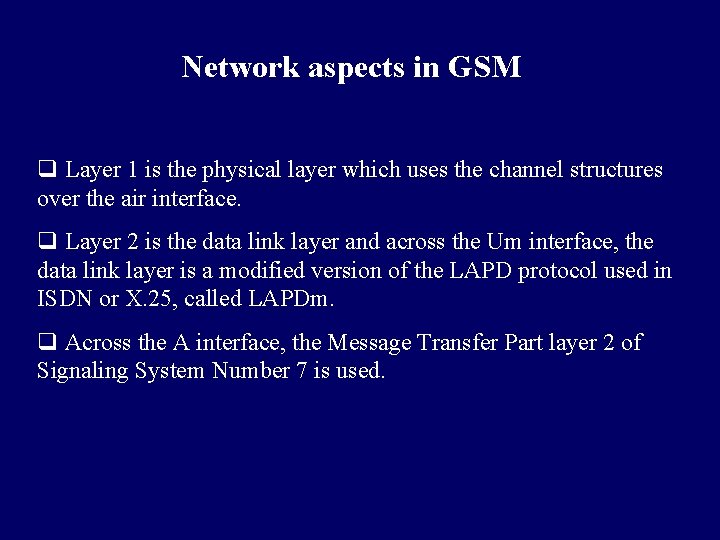 Network aspects in GSM

❑ Layer 1 is the physical layer which uses the channel structures over the air interface.

❑ Layer 2 is the data link layer and across the Um interface, the data link layer is a modified version of the LAPD protocol used in ISDN or X.25, called LAPDm.

❑ Across the A interface, the Message Transfer Part layer 2 of Signaling System Number 7 is used.